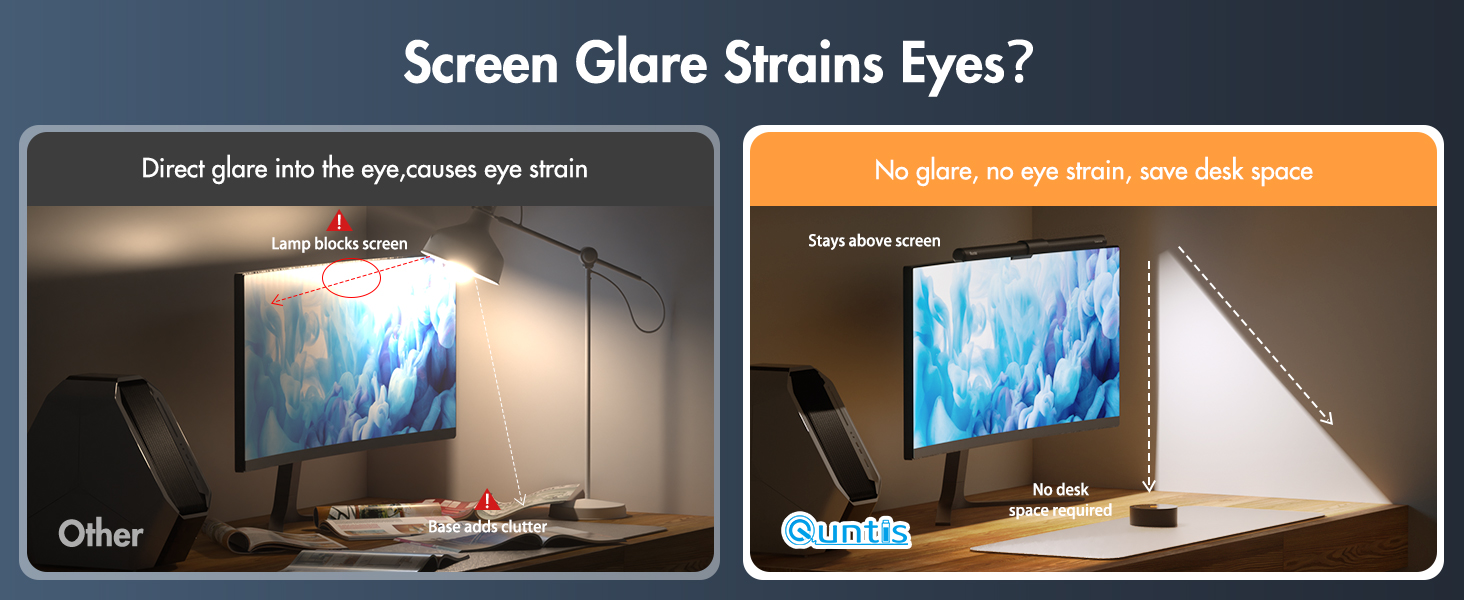 Screen Glare Strains Eyes?

Direct glare into the eye,causes eye strain

Lamp blocks screen

Base adds clutter

Other

No glare, no eye strain, save desk space

Stays above screen

No desk space required

Quntis